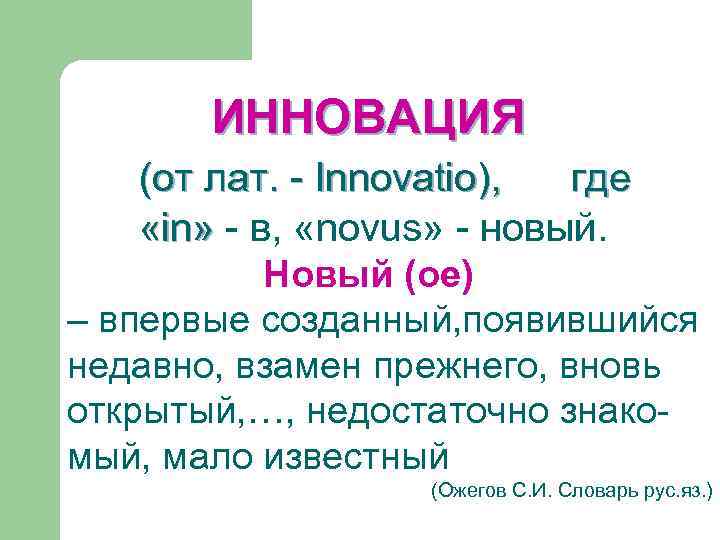 ИННОВАЦИЯ

(от лат. - Innovatio), где «in» - в, «novus» - новый.

Новый (ое)

– впервые созданный,появившийся недавно, взамен прежнего, вновь открытый,…, недостаточно знакомый, мало известный

(Ожегов С.И. Словарь рус.яз.)